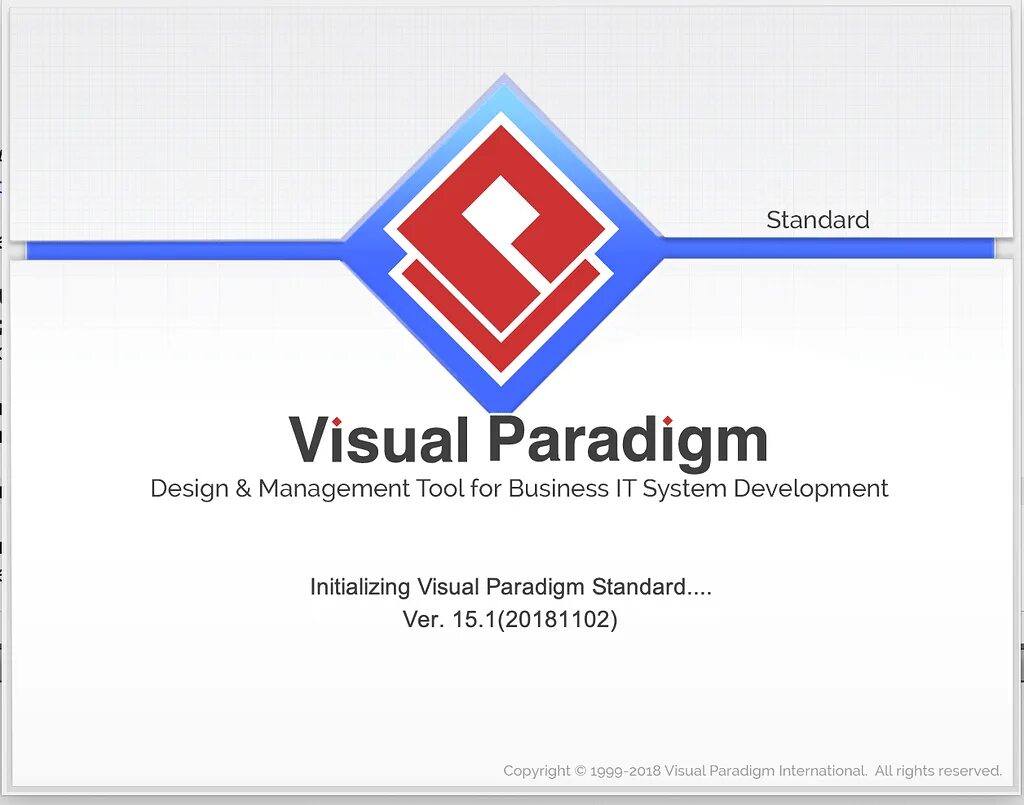 Standard

Visual Paradigm

Design & Management Tool for Business IT System Development

Initializing Visual Paradigm Standard....
Ver. 15.1(20181102)

Copyright © 1999-2018 Visual Paradigm International. All rights reserved.